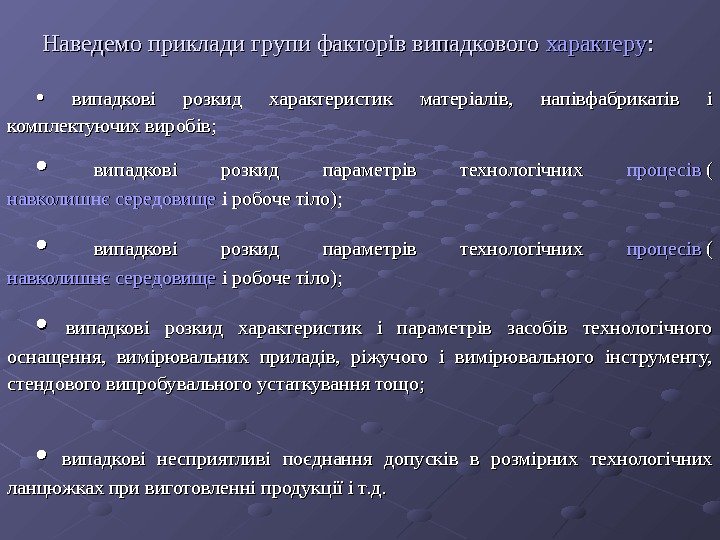 Наведемо приклади групи факторів випадкового характеру:

• випадкові розкид характеристик матеріалів, напівфабрикатів і комплектуючих виробів;

• випадкові розкид параметрів технологічних процесів ( навколишнє середовище і робоче тіло);

• випадкові розкид параметрів технологічних процесів ( навколишнє середовище і робоче тіло);

• випадкові розкид характеристик і параметрів засобів технологічного оснащення, вимірювальних приладів, ріжучого і вимірювального інструменту, стендового випробувального устаткування тощо;

• випадкові несприятливі поєднання допусків в розмірних технологічних ланцюжках при виготовленні продукції і т.д.